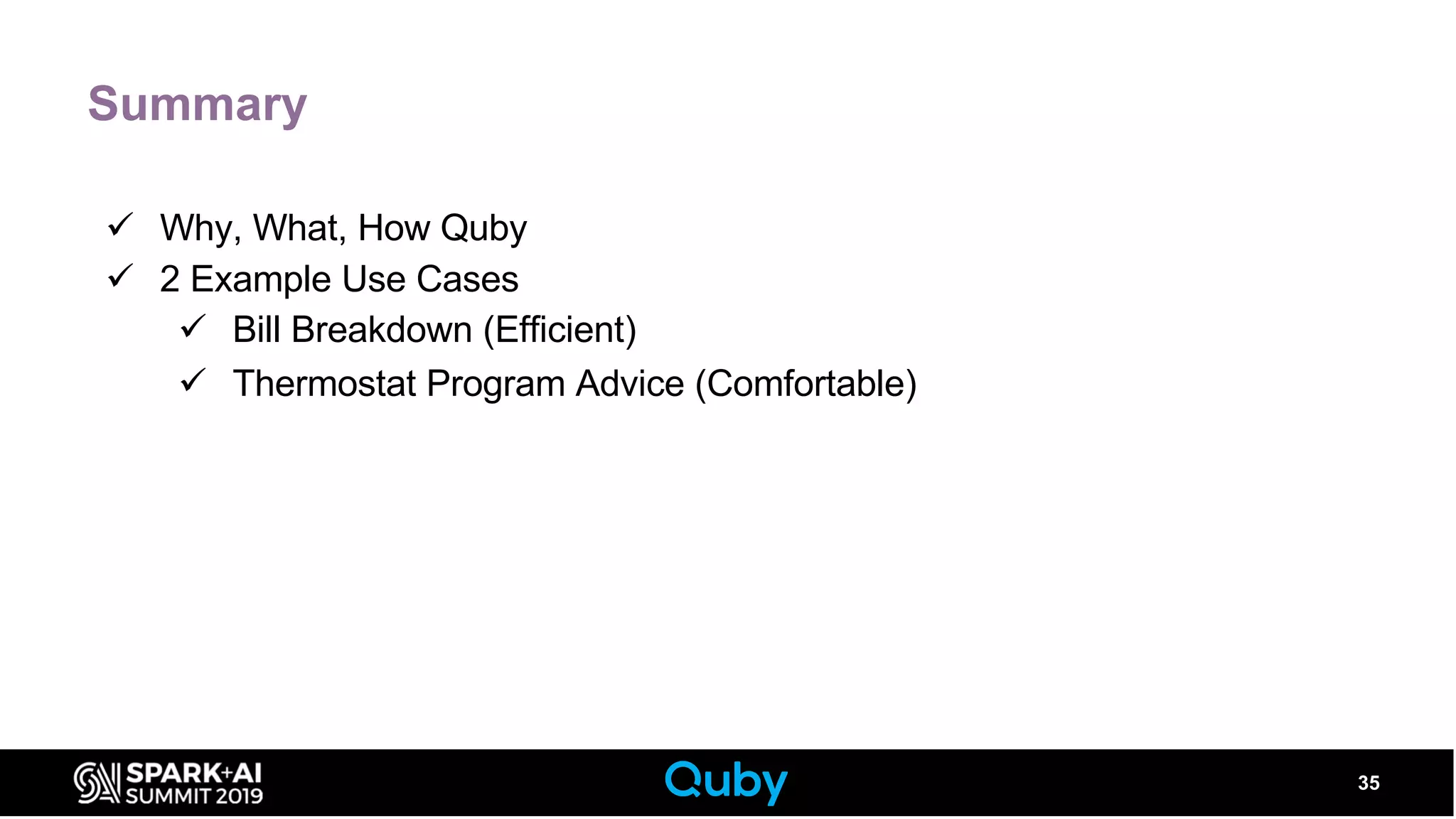 Summary

✓ Why, What, How Quby
✓ 2 Example Use Cases
✓ Bill Breakdown (Efficient)
✓ Thermostat Program Advice (Comfortable)

SPARK+AI SUMMIT 2019

Quby

35